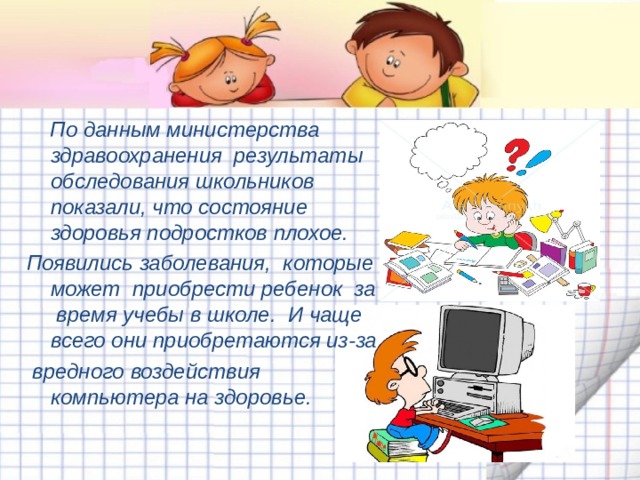 По данным министерства здравоохранения результаты обследования школьников показали, что состояние здоровья подростков плохое.

Появились заболевания, которые может приобрести ребенок за время учебы в школе. И чаще всего они приобретаются из-за

вредного воздействия компьютера на здоровье.